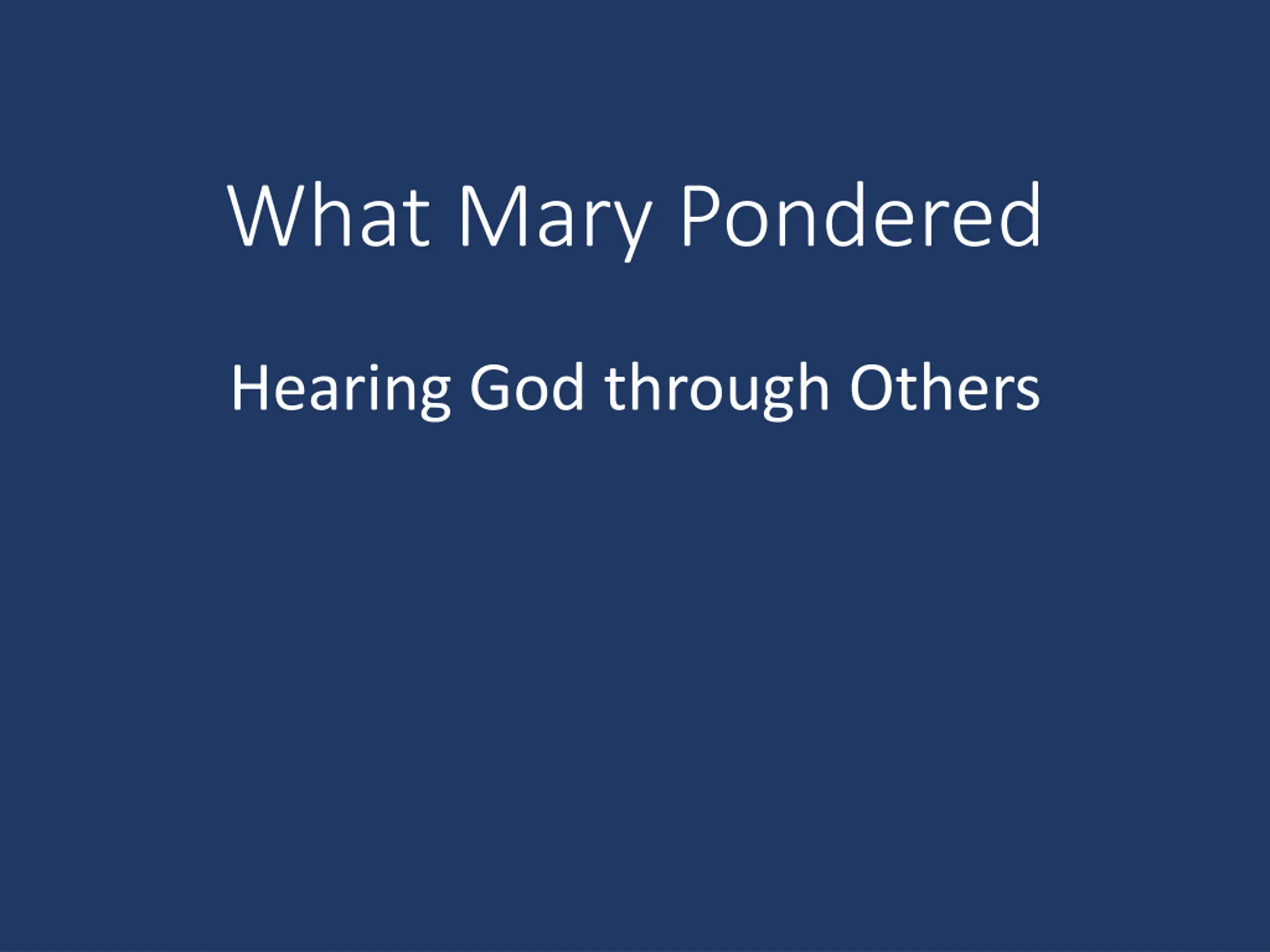 What Mary Pondered

Hearing God through Others